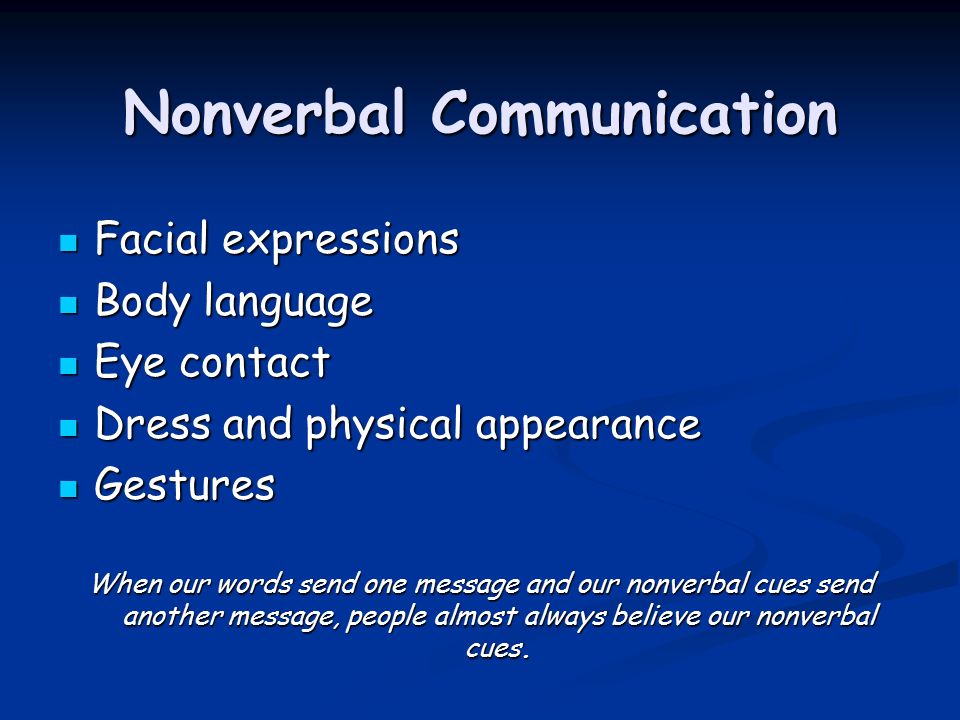 Nonverbal Communication

- Facial expressions
- Body language
- Eye contact
- Dress and physical appearance
- Gestures

When our words send one message and our nonverbal cues send another message, people almost always believe our nonverbal cues.